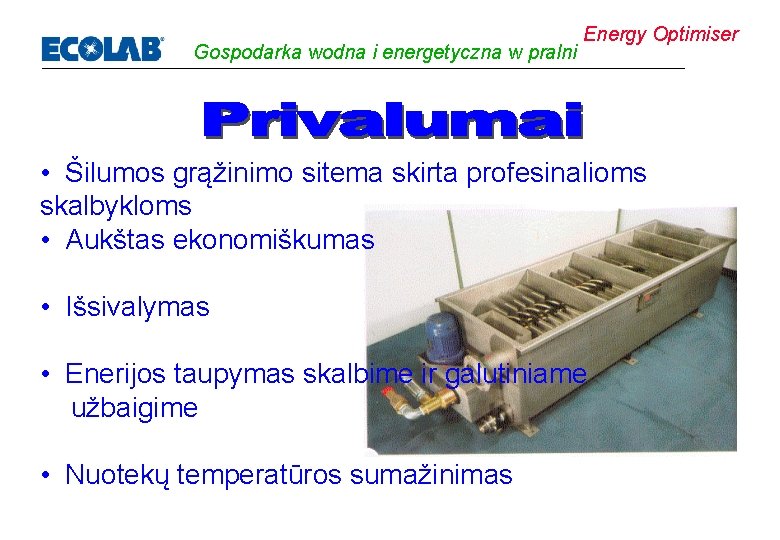 ECOLAB Gospodarka wodna i energetyczna w pralni Energy Optimiser

Privalumai

• Šilumos grąžinimo sitema skirta profesinalioms skalbykloms
• Aukštas ekonomiškumas

• Išsivalymas

• Enerijos taupymas skalbime ir galutiniame užbaigime

• Nuotekų temperatūros sumažinimas